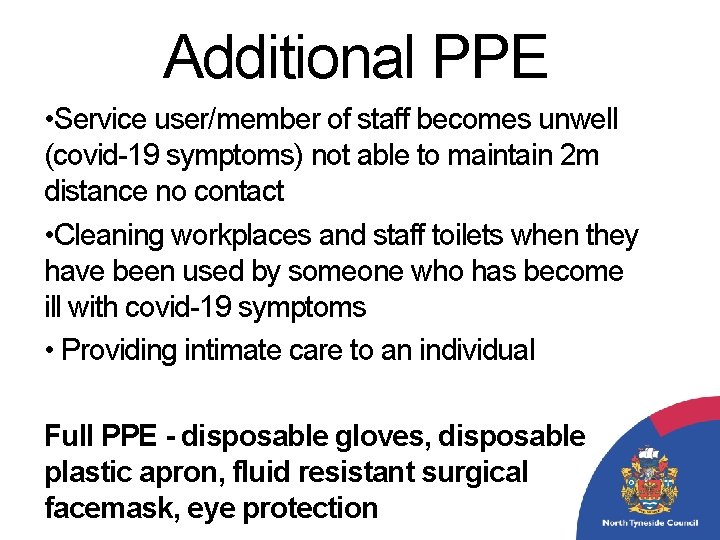 Additional PPE

•Service user/member of staff becomes unwell (covid-19 symptoms) not able to maintain 2m distance no contact

•Cleaning workplaces and staff toilets when they have been used by someone who has become ill with covid-19 symptoms

• Providing intimate care to an individual

Full PPE - disposable gloves, disposable plastic apron, fluid resistant surgical facemask, eye protection

North Tyneside Council